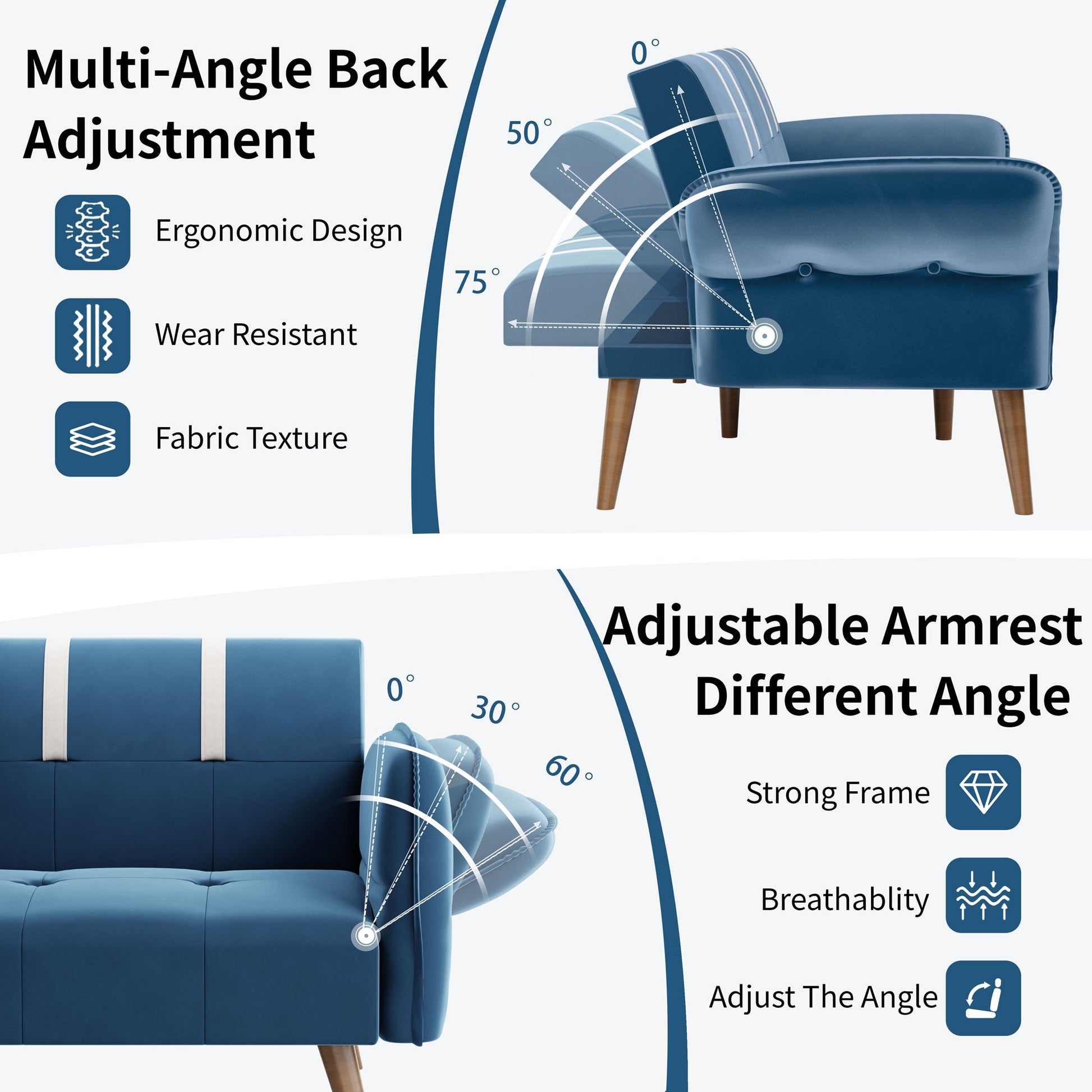 Multi-Angle Back Adjustment

Ergonomic Design

Wear Resistant

Fabric Texture

0°

50°

75°

Adjustable Armrest Different Angle

0°

30°

60°

Strong Frame

Breathablity

Adjust The Angle